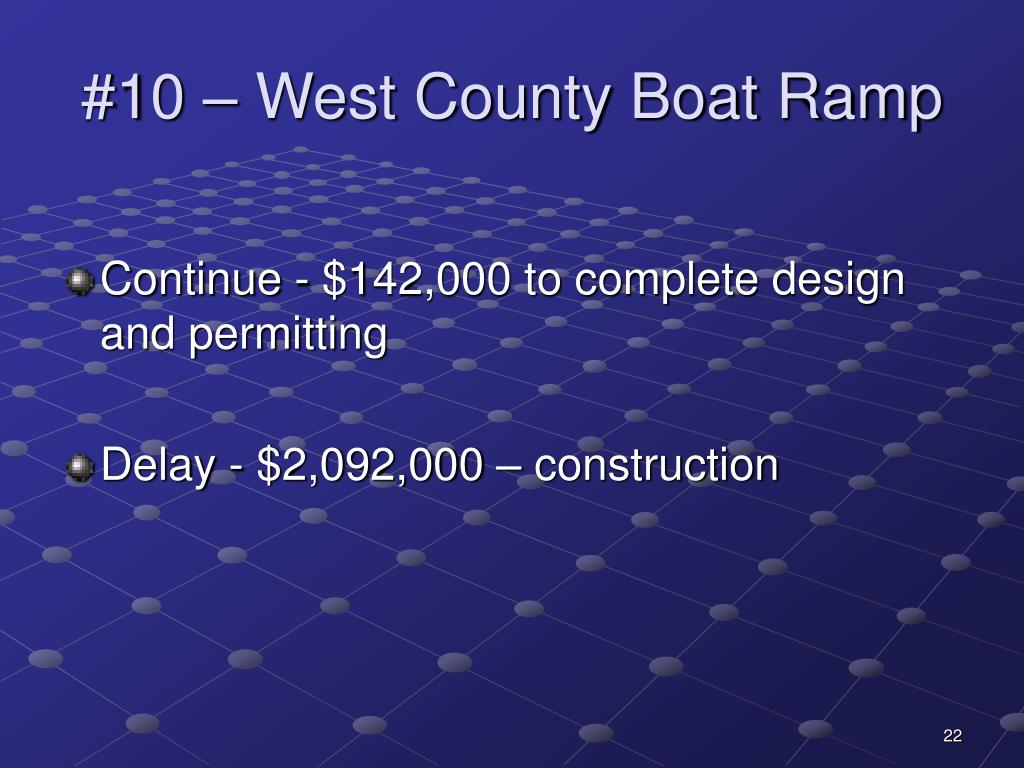 #10 – West County Boat Ramp

Continue - \$142,000 to complete design and permitting

Delay - \$2,092,000 – construction

22